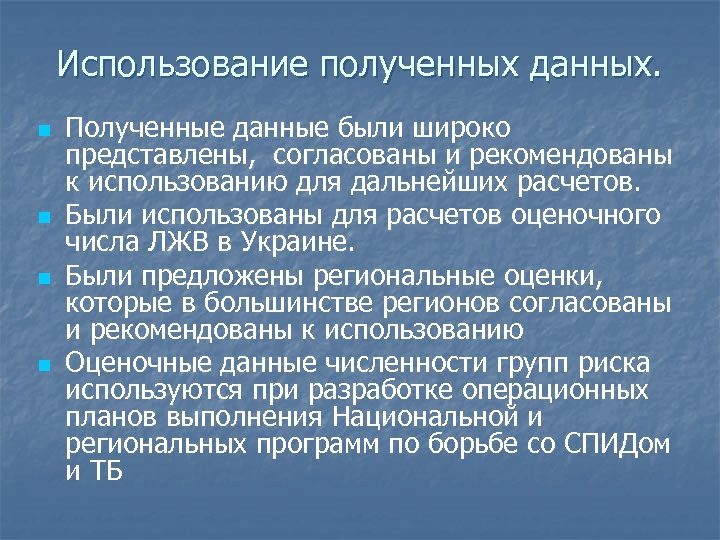 Использование полученных данных.

Полученные данные были широко представлены,  согласованы и рекомендованы к использованию для дальнейших расчетов.

Были использованы для расчетов оценочного числа ЛЖВ в Украине.

Были предложены региональные оценки, которые в большинстве регионов согласованы и рекомендованы к использованию

Оценочные данные численности групп риска используются при разработке операционных планов выполнения Национальной и региональных программ по борьбе со СПИДом и ТБ